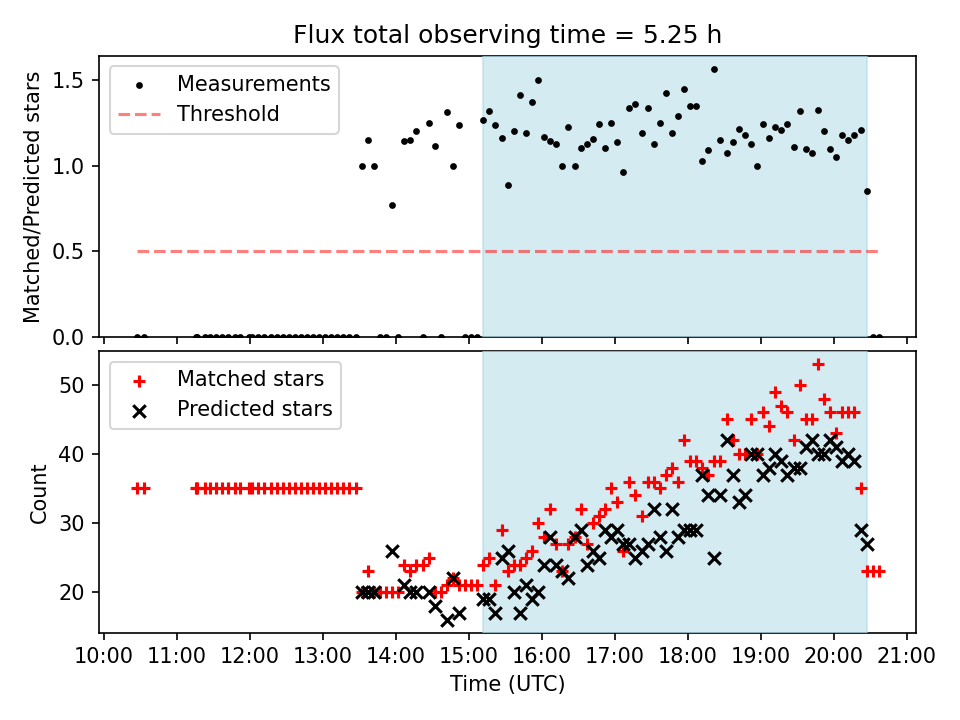 Flux total observing time = 5.25 h

Measurements
Threshold

Matched/Predicted stars

1.5
1.0
0.5
0.0

Matched stars
Predicted stars

Count

50
40
30
20

10:00 11:00 12:00 13:00 14:00 15:00 16:00 17:00 18:00 19:00 20:00 21:00

Time (UTC)